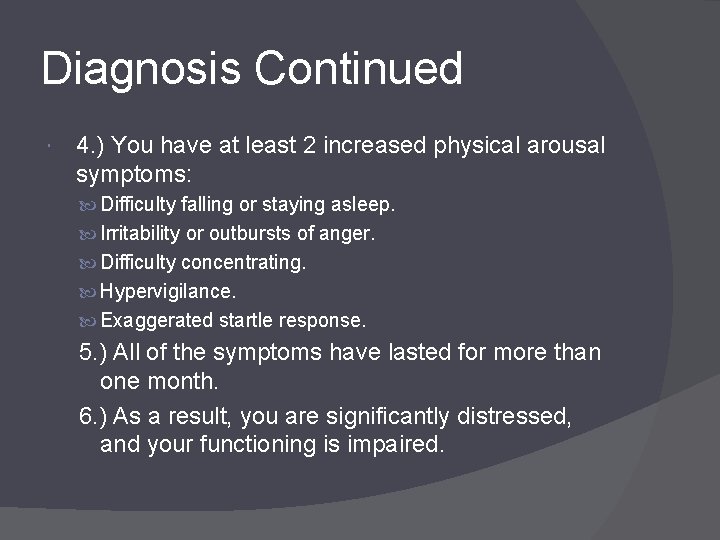 Diagnosis Continued

4.) You have at least 2 increased physical arousal symptoms:

Difficulty falling or staying asleep.

Irritability or outbursts of anger.

Difficulty concentrating.

Hypervigilance.

Exaggerated startle response.

5.) All of the symptoms have lasted for more than one month.

6.) As a result, you are significantly distressed, and your functioning is impaired.